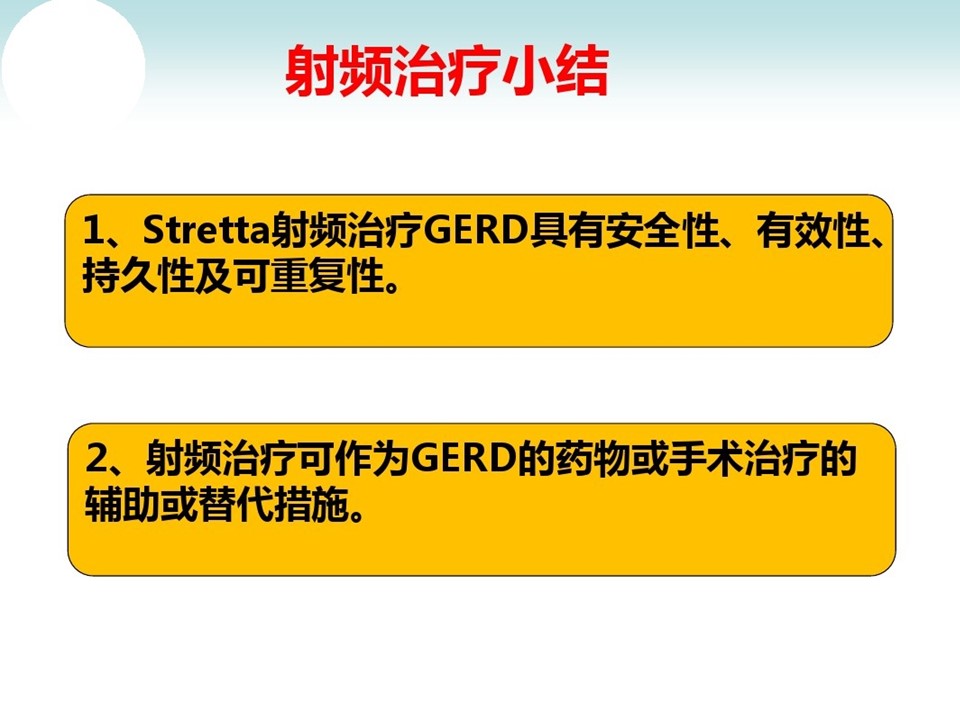 射频治疗小结

1、Stretta射频治疗GERD具有安全性、有效性、持久性及可重复性。

2、射频治疗可作为GERD的药物或手术治疗的辅助或替代措施。